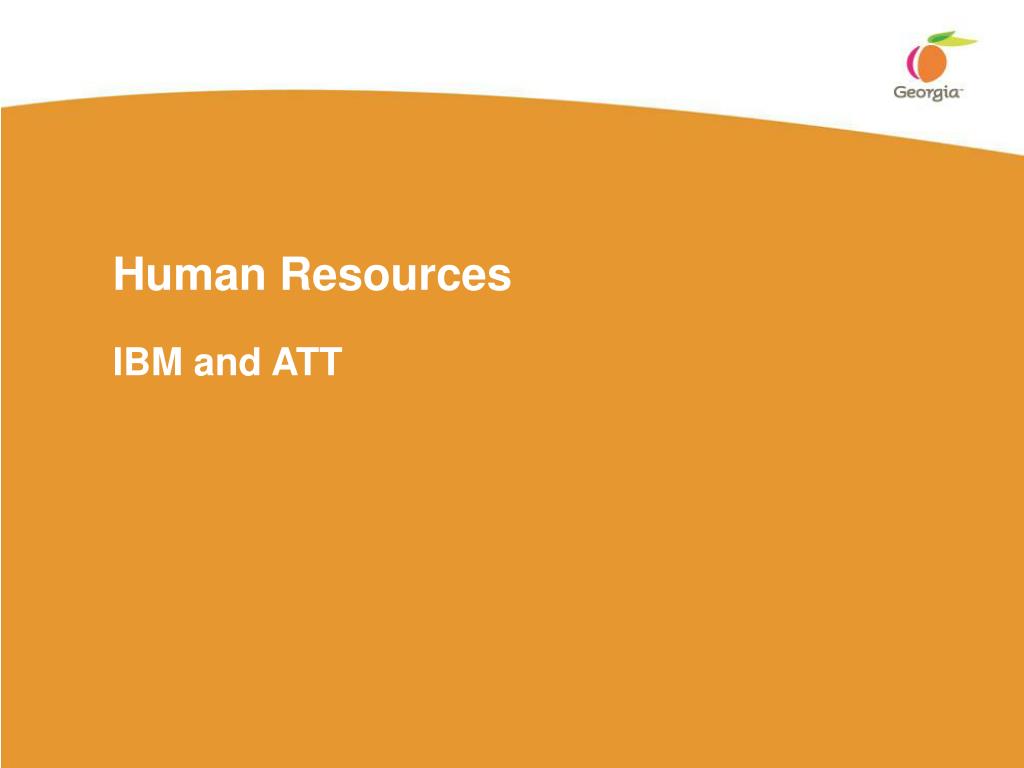 Georgia

Human Resources

IBM and ATT